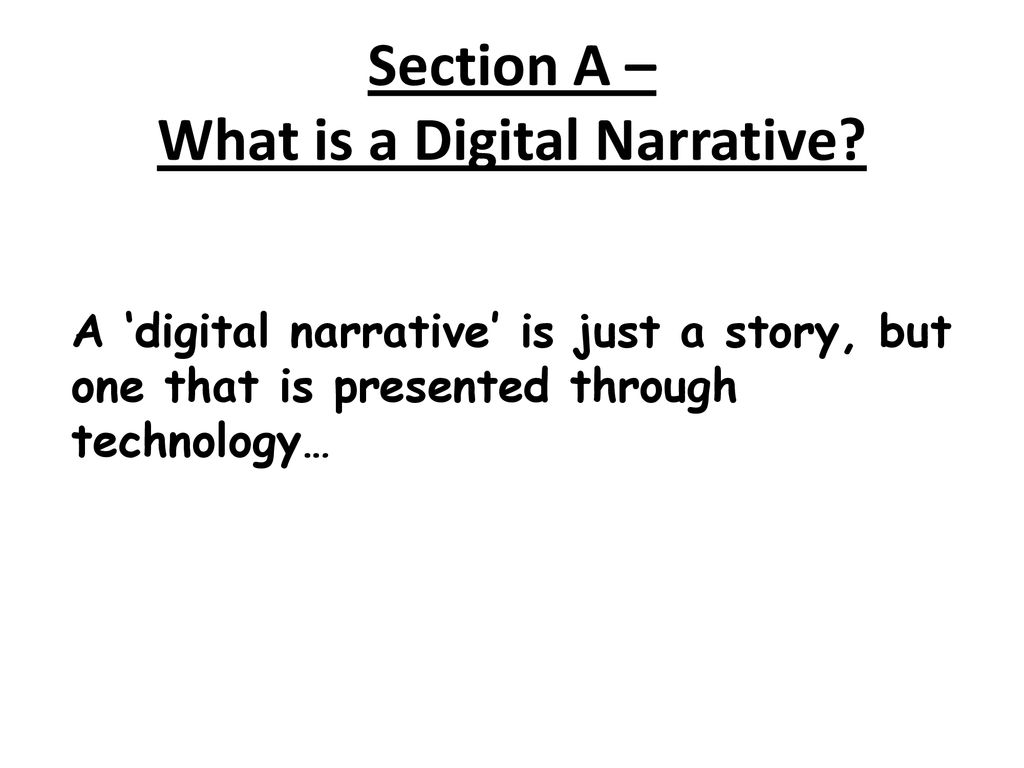 Section A –
What is a Digital Narrative?

A ‘digital narrative’ is just a story, but one that is presented through technology…